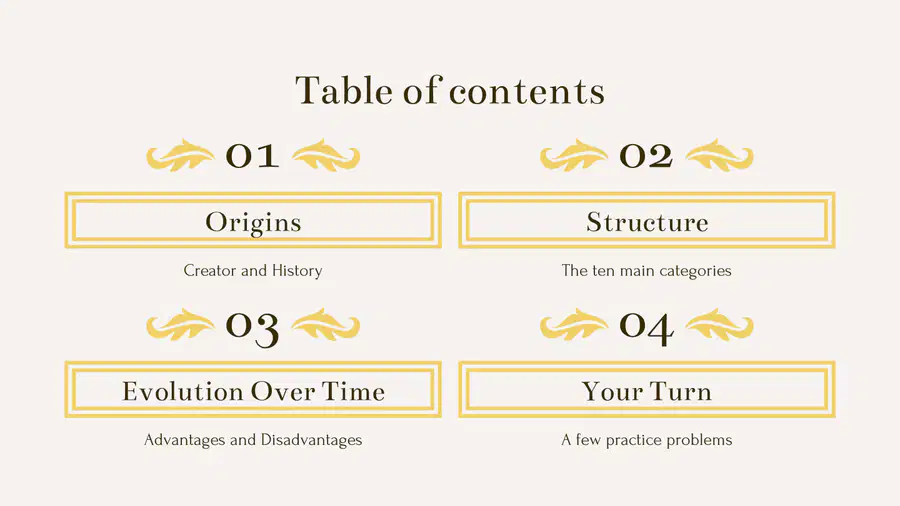 Table of contents

01

Origins

Creator and History

02

Structure

The ten main categories

03

Evolution Over Time

Advantages and Disadvantages

04

Your Turn

A few practice problems